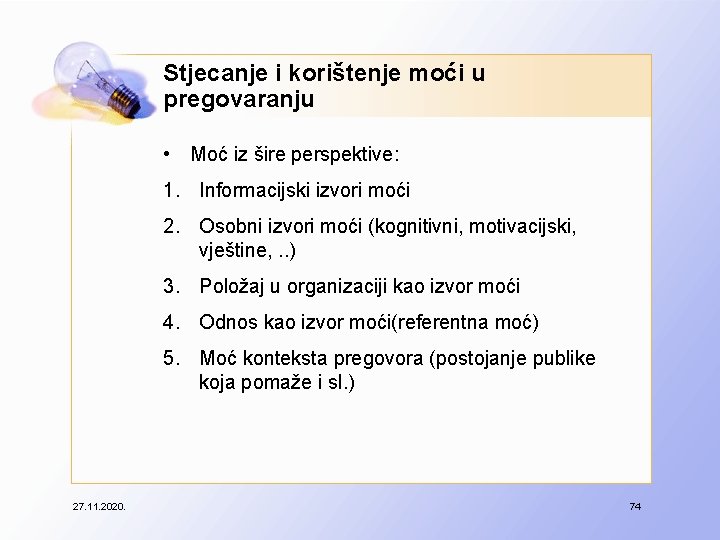 Stjecanje i korištenje moći u pregovaranju

• Moć iz šire perspektive:

1. Informacijski izvori moći
2. Osobni izvori moći (kognitivni, motivacijski, vještine, ..)
3. Položaj u organizaciji kao izvor moći
4. Odnos kao izvor moći(referentna moć)
5. Moć konteksta pregovora (postojanje publike koja pomaže i sl.)

27.11.2020.

74